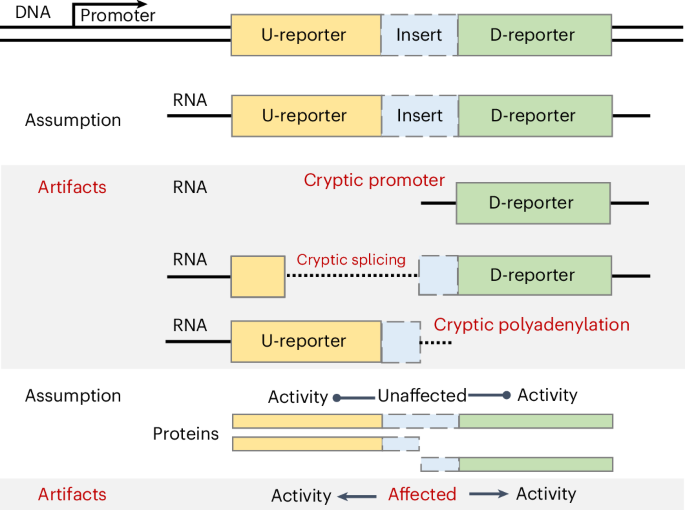 DNA
Promoter
U-reporter
Insert
D-reporter

Assumption
RNA
U-reporter
Insert
D-reporter

Artifacts
RNA
Cryptic promoter
D-reporter

RNA
Cryptic splicing
D-reporter

RNA
U-reporter
Cryptic polyadenylation

Assumption
Activity
Unaffected
Activity
Proteins

Artifacts
Activity
Affected
Activity